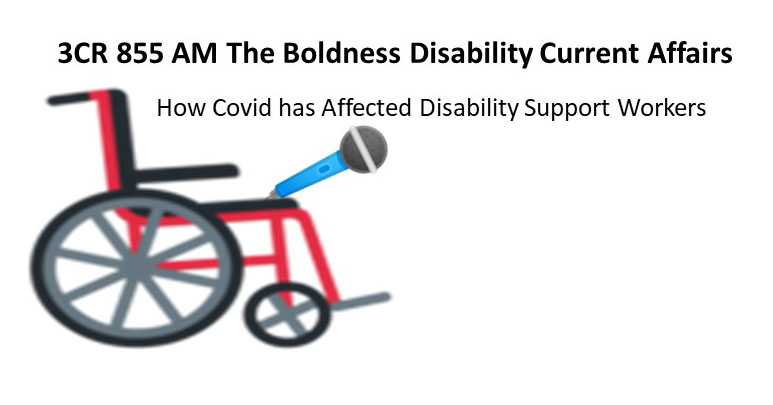 3CR 855 AM The Boldness Disability Current Affairs

How Covid has Affected Disability Support Workers